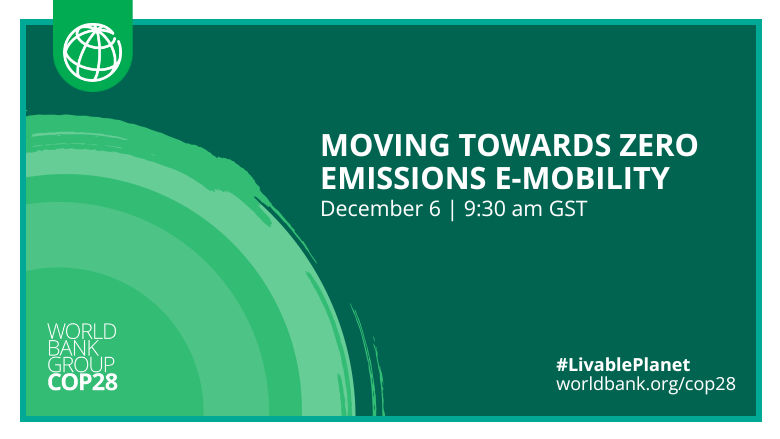 MOVING TOWARDS ZERO EMISSIONS E-MOBILITY
December 6 | 9:30 am GST

WORLD BANK GROUP
COP28

#LivablePlanet
worldbank.org/cop28